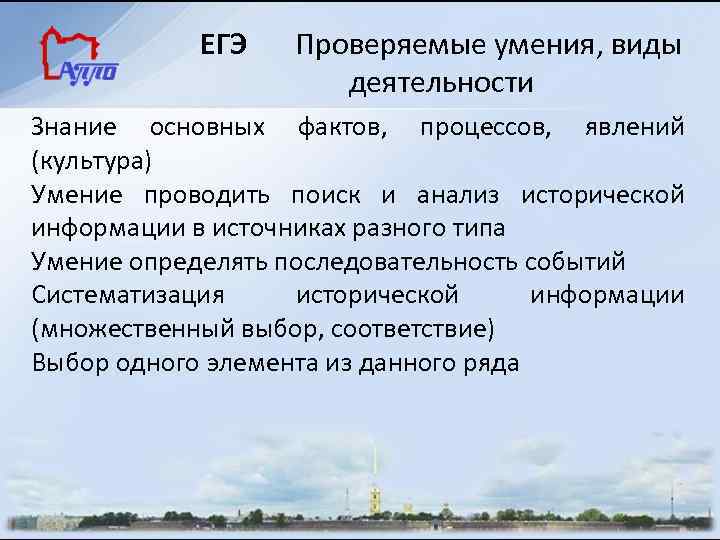 АППО

ЕГЭ Проверяемые умения, виды деятельности

Знание основных фактов, процессов, явлений (культура)
Умение проводить поиск и анализ исторической информации в источниках разного типа
Умение определять последовательность событий
Систематизация исторической информации (множественный выбор, соответствие)
Выбор одного элемента из данного ряда